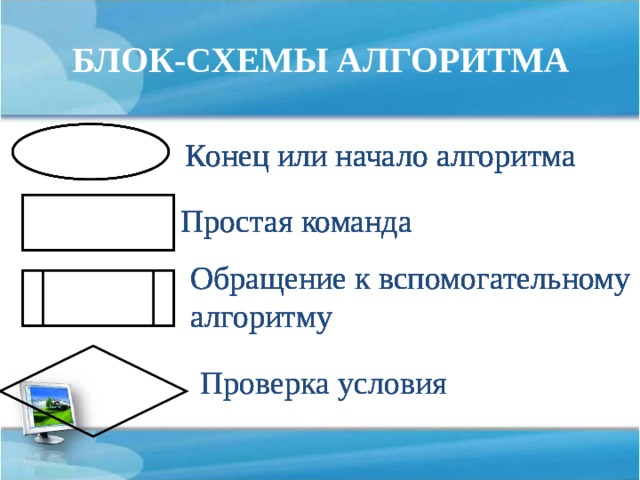 БЛОК-СХЕМЫ АЛГОРИТМА

Конец или начало алгоритма

Простая команда

Обращение к вспомогательному алгоритму

Проверка условия